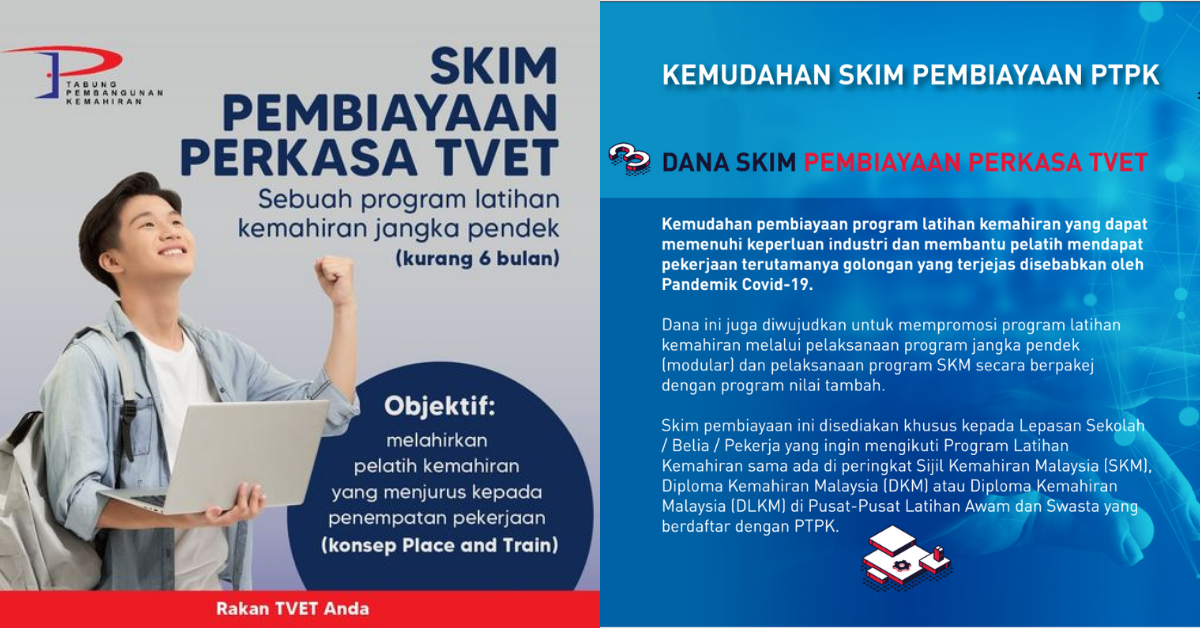 TABUNG PEMBANGUNAN KEMAHIRAN

SKIM PEMBIAYAAN PERKASA TVET

Sebuah program latihan kemahiran jangka pendek (kurang 6 bulan)

Objektif:
melahirkan pelatih kemahiran yang menjurus kepada penempatan pekerjaan (konsep Place and Train)

Rakan TVET Anda

KEMUDAHAN SKIM PEMBIAYAAN PTPK

3 DANA SKIM PEMBIAYAAN PERKASA TVET

Kemudahan pembiayaan program latihan kemahiran yang dapat memenuhi keperluan industri dan membantu pelatih mendapat pekerjaan terutamanya golongan yang terjejas disebabkan oleh Pandemik Covid-19.

Dana ini juga diwujudkan untuk mempromosi program latihan kemahiran melalui pelaksanaan program jangka pendek (modular) dan pelaksanaan program SKM secara berpakej dengan program nilai tambah.

Skim pembiayaan ini disediakan khusus kepada Lepasan Sekolah / Belia / Pekerja yang ingin mengikuti Program Latihan Kemahiran sama ada di peringkat Sijil Kemahiran Malaysia (SKM), Diploma Kemahiran Malaysia (DKM) atau Diploma Kemahiran Malaysia (DLKM) di Pusat-Pusat Latihan Awam dan Swasta yang berdaftar dengan PTPK.